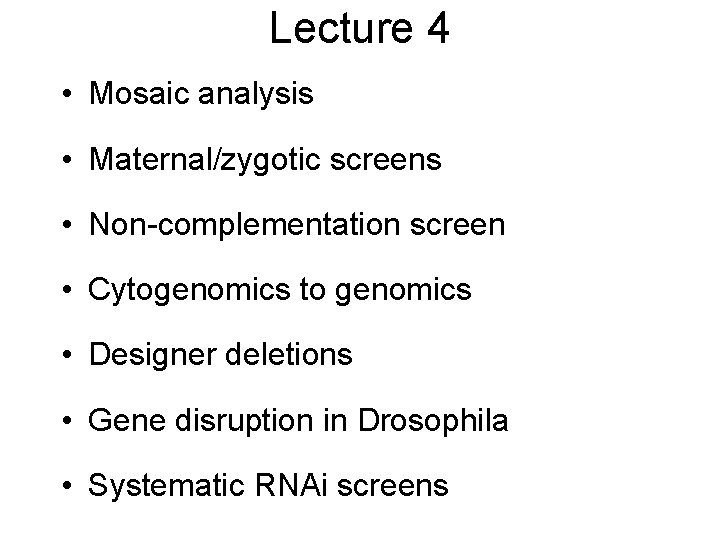 Lecture 4

• Mosaic analysis

• Maternal/zygotic screens

• Non-complementation screen

• Cytogenomics to genomics

• Designer deletions

• Gene disruption in Drosophila

• Systematic RNAi screens